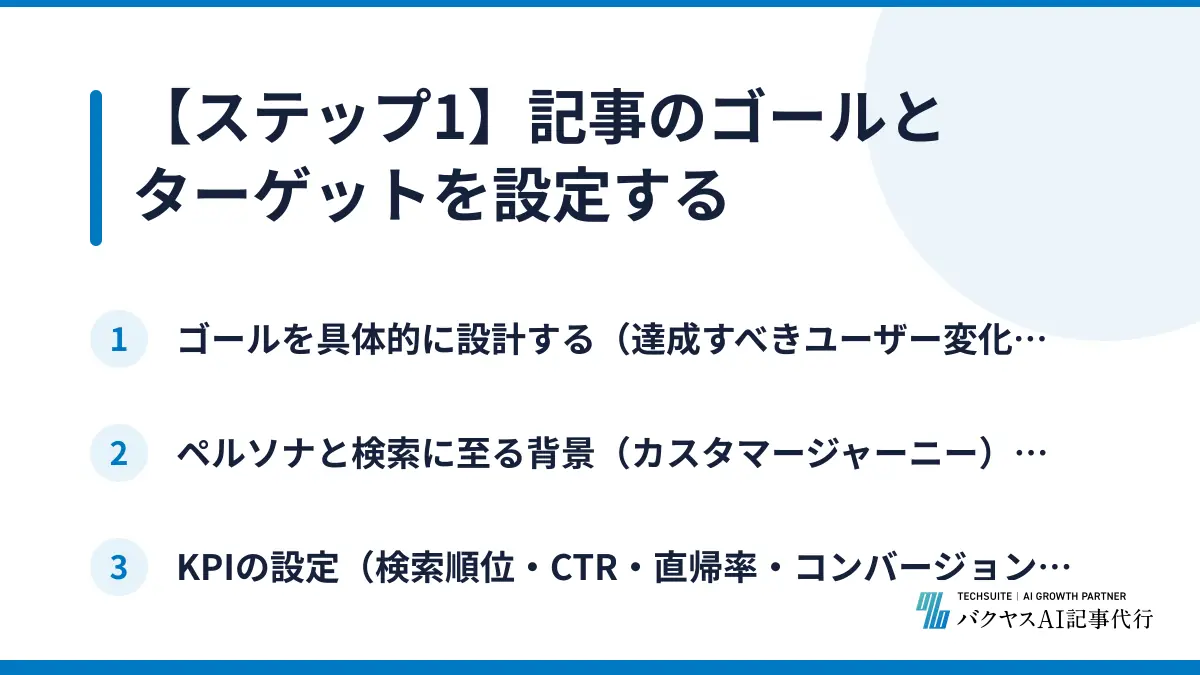 【ステップ1】記事のゴールとターゲットを設定する

1 ゴールを具体的に設計する（達成すべきユーザー変化…

2 ペルソナと検索に至る背景（カスタマージャーニー）…

3 KPIの設定（検索順位・CTR・直帰率・コンバージョン…

TECHSUITE | AI GROWTH PARTNER
バクヤスAI記事代行